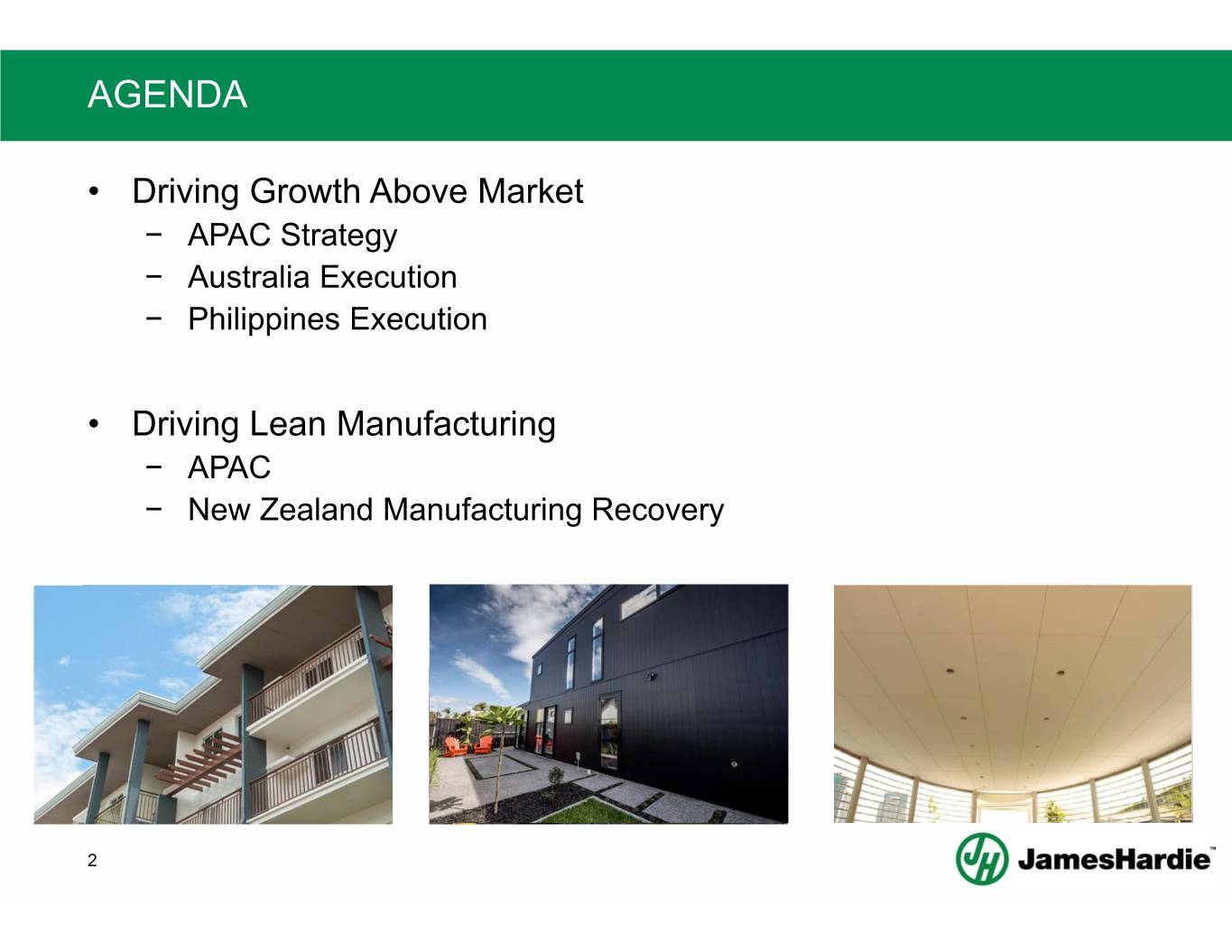 AGENDA

• Driving Growth Above Market
− APAC Strategy
− Australia Execution
− Philippines Execution

• Driving Lean Manufacturing
− APAC
− New Zealand Manufacturing Recovery

2

JH JamesHardie™